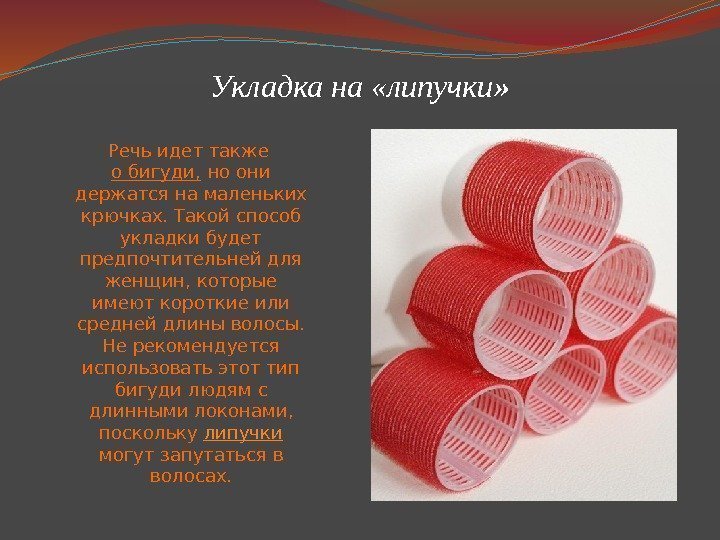 Укладка на «липучки»

Речь идет также о бигуди, но они держатся на маленьких крючках. Такой способ укладки будет предпочтительней для женщин, которые имеют короткие или средней длины волосы. Не рекомендуется использовать этот тип бигуди людям с длинными локонами, поскольку липучки могут запутаться в волосах.